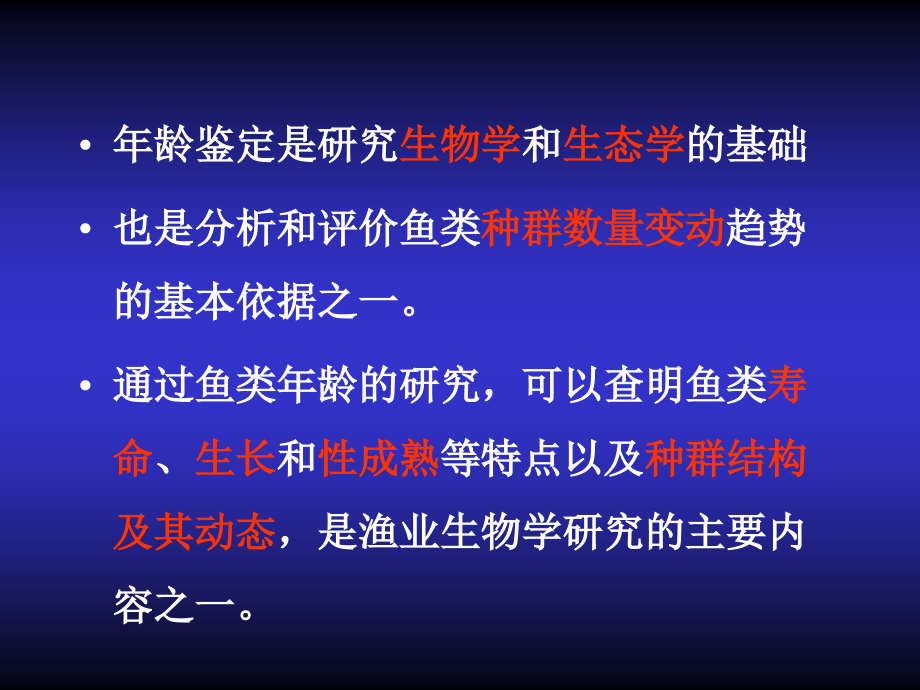 • 年龄鉴定是研究生物学和生态学的基础

• 也是分析和评价鱼类种群数量变动趋势的基本依据之一。

• 通过鱼类年龄的研究，可以查明鱼类寿命、生长和性成熟等特点以及种群结构及其动态，是渔业生物学研究的主要内容之一。